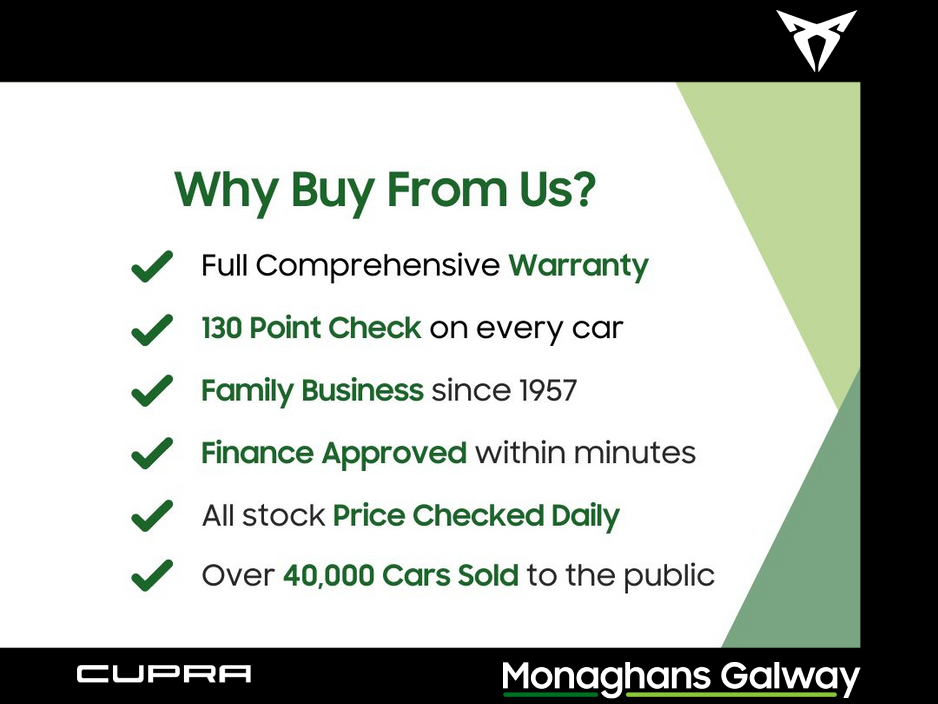 Why Buy From Us?

Full Comprehensive Warranty

130 Point Check on every car

Family Business since 1957

Finance Approved within minutes

All stock Price Checked Daily

Over 40,000 Cars Sold to the public

CUPRA

Monaghans Galway